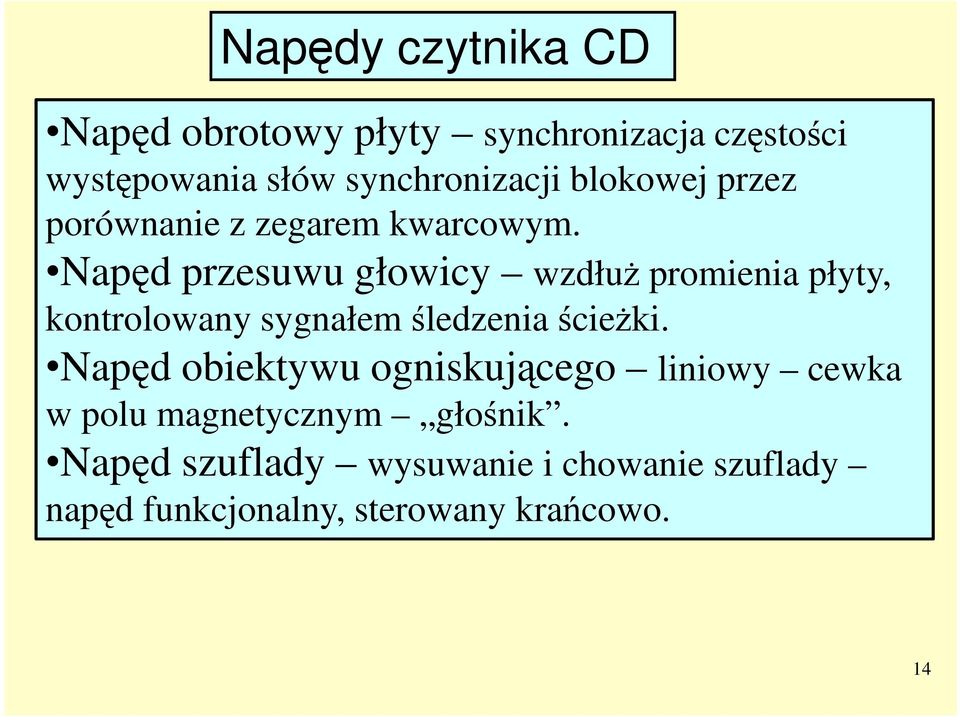 Napędy czytnika CD

•Napęd obrotowy płyty – synchronizacja częstości występowania słów synchronizacji blokowej przez porównanie z zegarem kwarcowym.

•Napęd przesuwu głowicy – wzdłuż promienia płyty, kontrolowany sygnałem śledzenia ścieżki.

•Napęd obiektywu ogniskującego – liniowy – cewka w polu magnetycznym – „głośnik”.

•Napęd szuflady – wysuwanie i chowanie szuflady – napęd funkcjonalny, sterowany krańcowo.

14